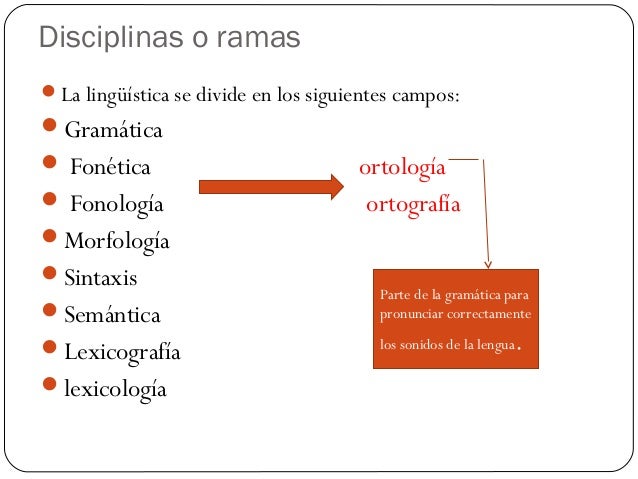 Disciplinas o ramas

La lingüística se divide en los siguientes campos:
Gramática
Fonética
Fonología
Morfología
Sintaxis
Semántica
Lexicografía
lexicología

ortología
ortografía

Parte de la gramática para pronunciar correctamente los sonidos de la lengua.